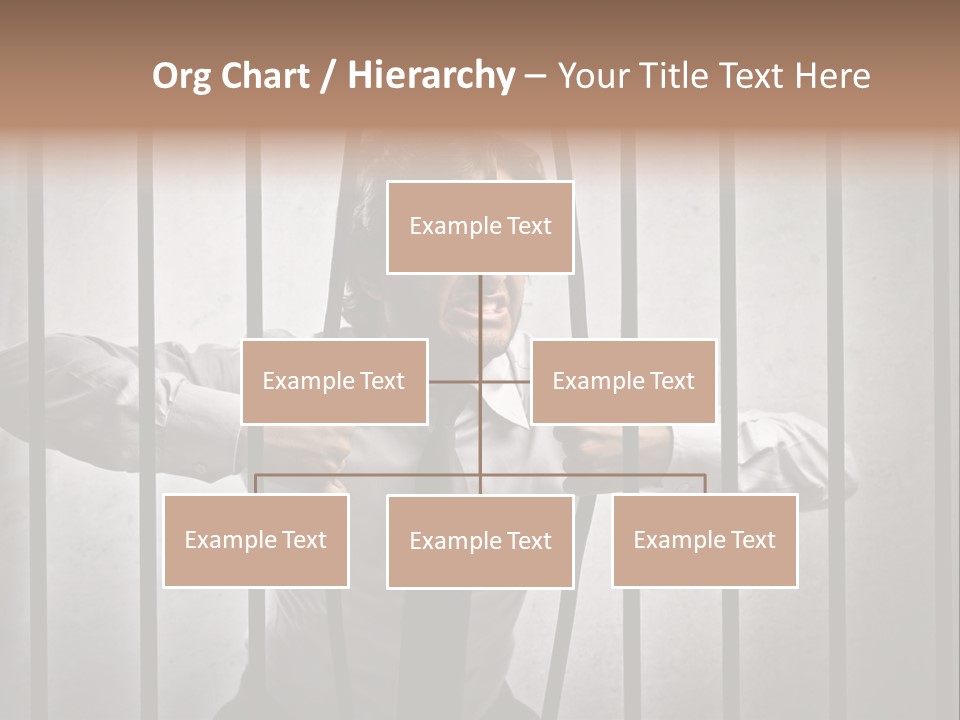 Org Chart / Hierarchy – Your Title Text Here

Example Text

Example Text

Example Text

Example Text

Example Text

Example Text